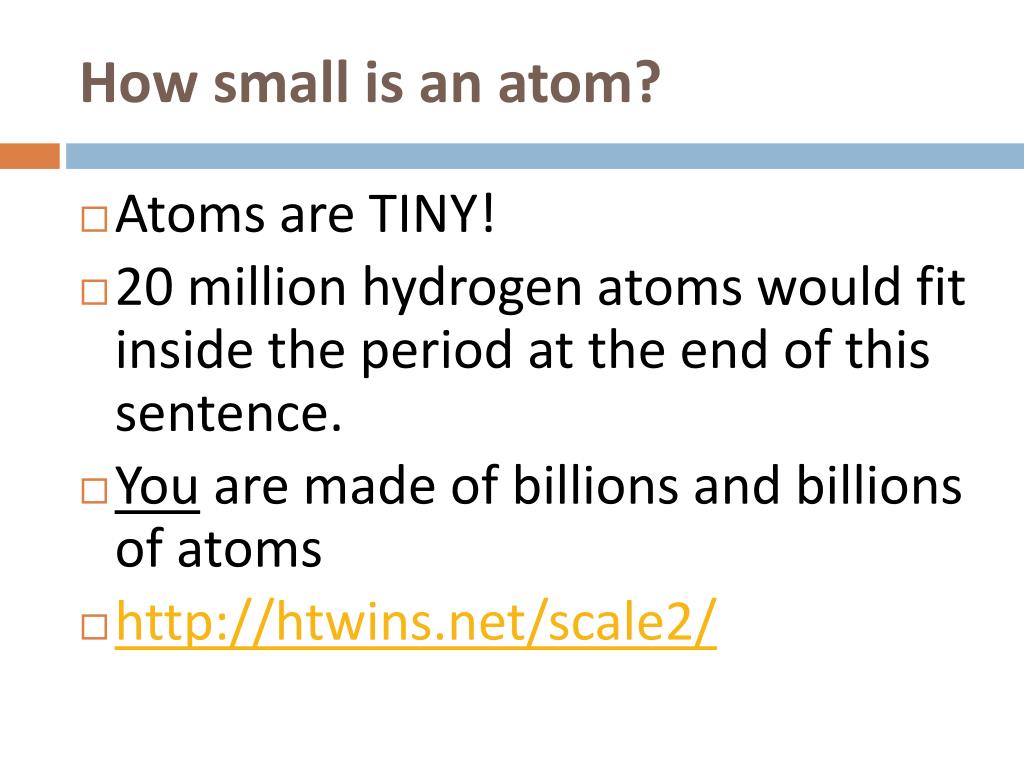 How small is an atom?

□ Atoms are TINY!

□ 20 million hydrogen atoms would fit inside the period at the end of this sentence.

□ You are made of billions and billions of atoms

□ http://htwins.net/scale2/